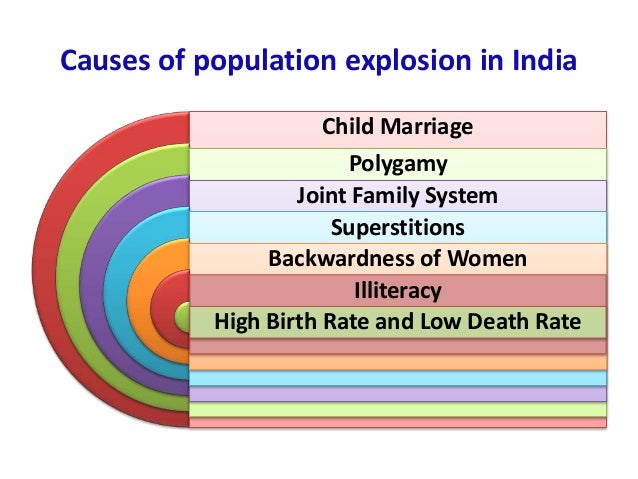 Causes of population explosion in India

Child Marriage
Polygamy
Joint Family System
Superstitions
Backwardness of Women
Illiteracy
High Birth Rate and Low Death Rate